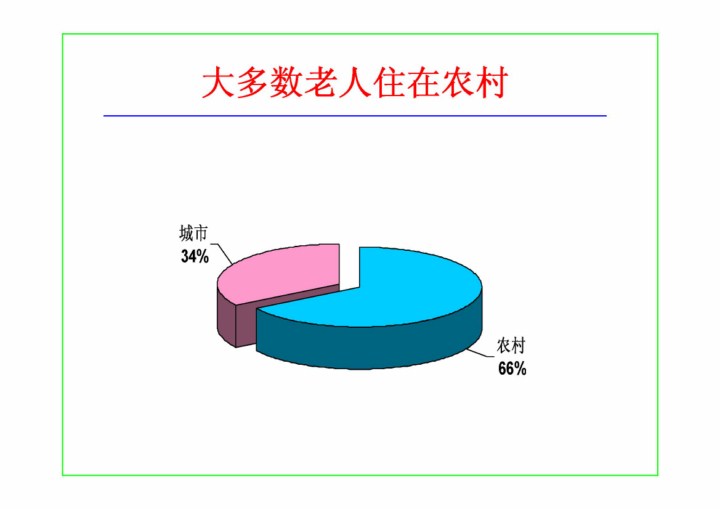 大多数老人住在农村

城市
34%

农村
66%